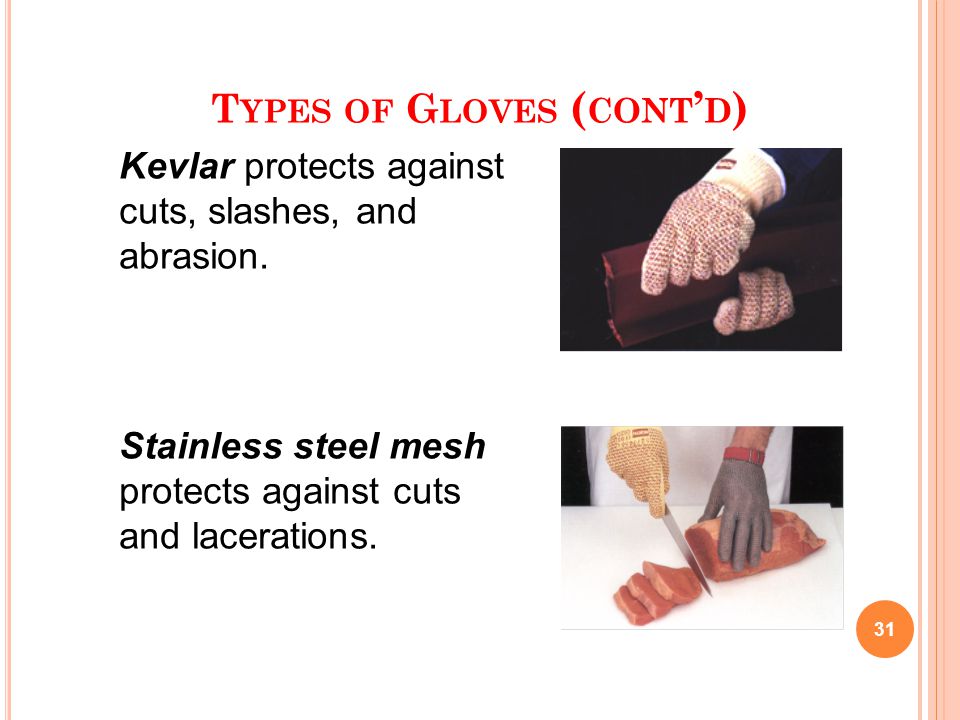 TYPES OF GLOVES (CONT'D)

Kevlar protects against cuts, slashes, and abrasion.

Stainless steel mesh protects against cuts and lacerations.

31